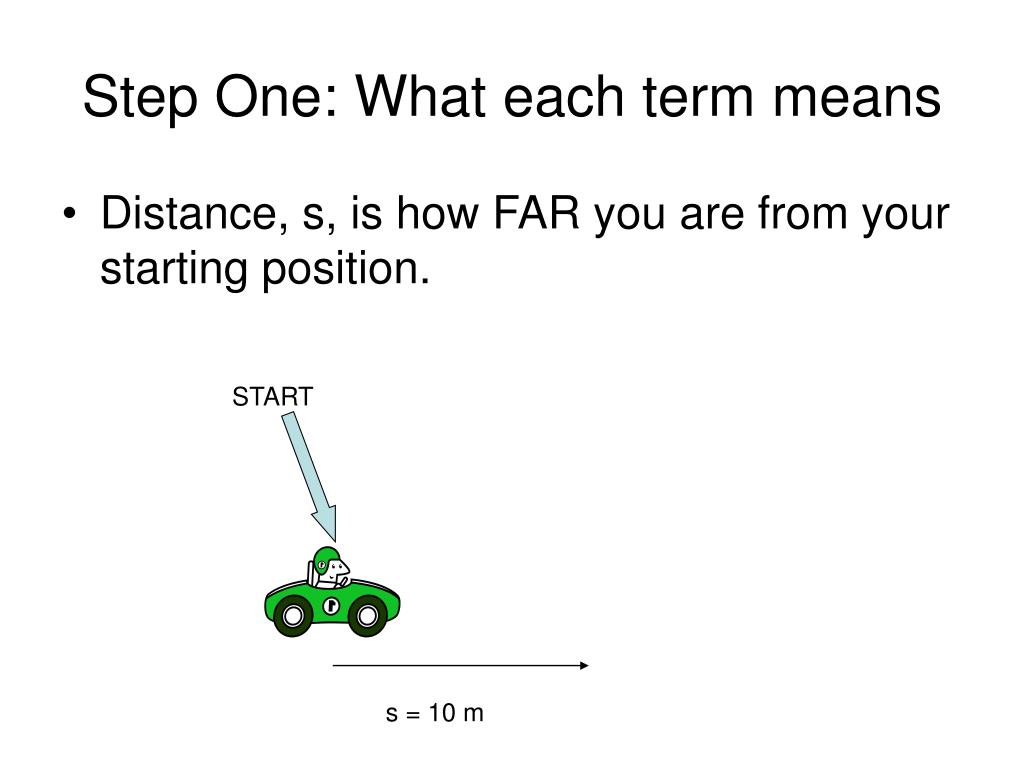 Step One: What each term means

• Distance, s, is how FAR you are from your starting position.

START

s = 10 m